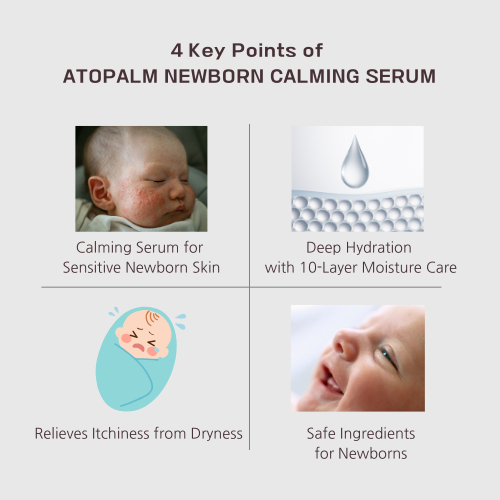 4 Key Points of
ATOPALM NEWBORN CALMING SERUM

Calming Serum for Sensitive Newborn Skin

Deep Hydration with 10-Layer Moisture Care

Relieves Itchiness from Dryness

Safe Ingredients for Newborns